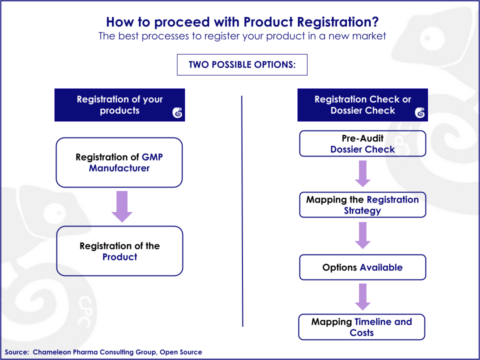 How to proceed with Product Registration?
The best processes to register your product in a new market

TWO POSSIBLE OPTIONS:

Registration of your products

Registration of GMP Manufacturer

Registration of the Product

Registration Check or Dossier Check

Pre-Audit Dossier Check

Mapping the Registration Strategy

Options Available

Mapping Timeline and Costs

CPC

Source: Chameleon Pharma Consulting Group, Open Source